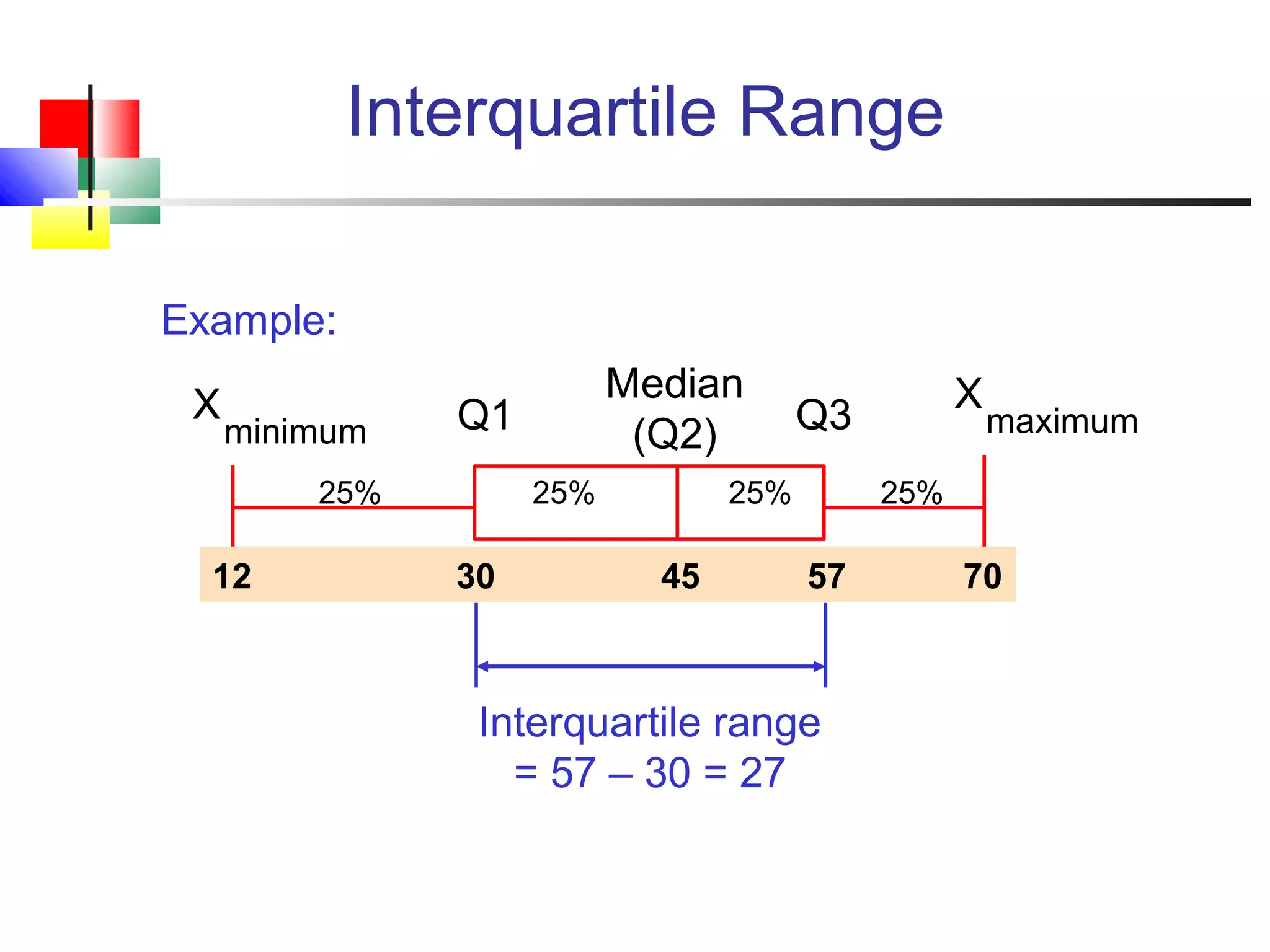 Interquartile Range

Example:

$X_{minimum}$ Q1 Median (Q2) Q3 $X_{maximum}$

25% 25% 25% 25%

12 30 45 57 70

Interquartile range
= 57 – 30 = 27